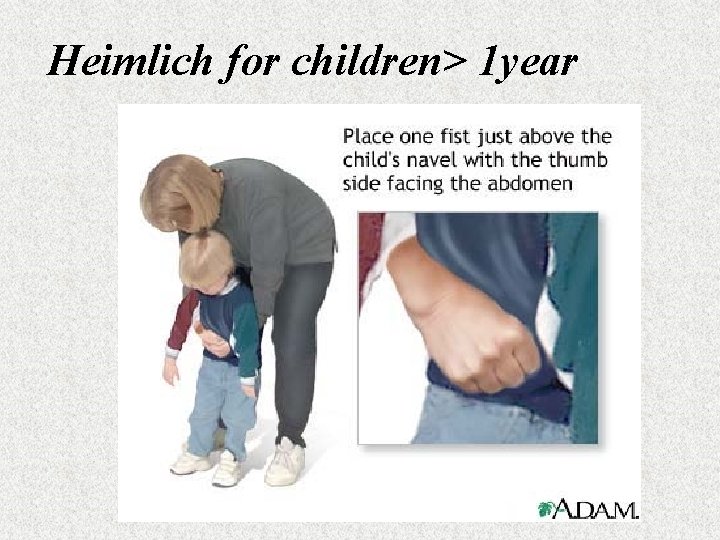 Heimlich for children> 1year

Place one fist just above the child's navel with the thumb side facing the abdomen

A.D.A.M.